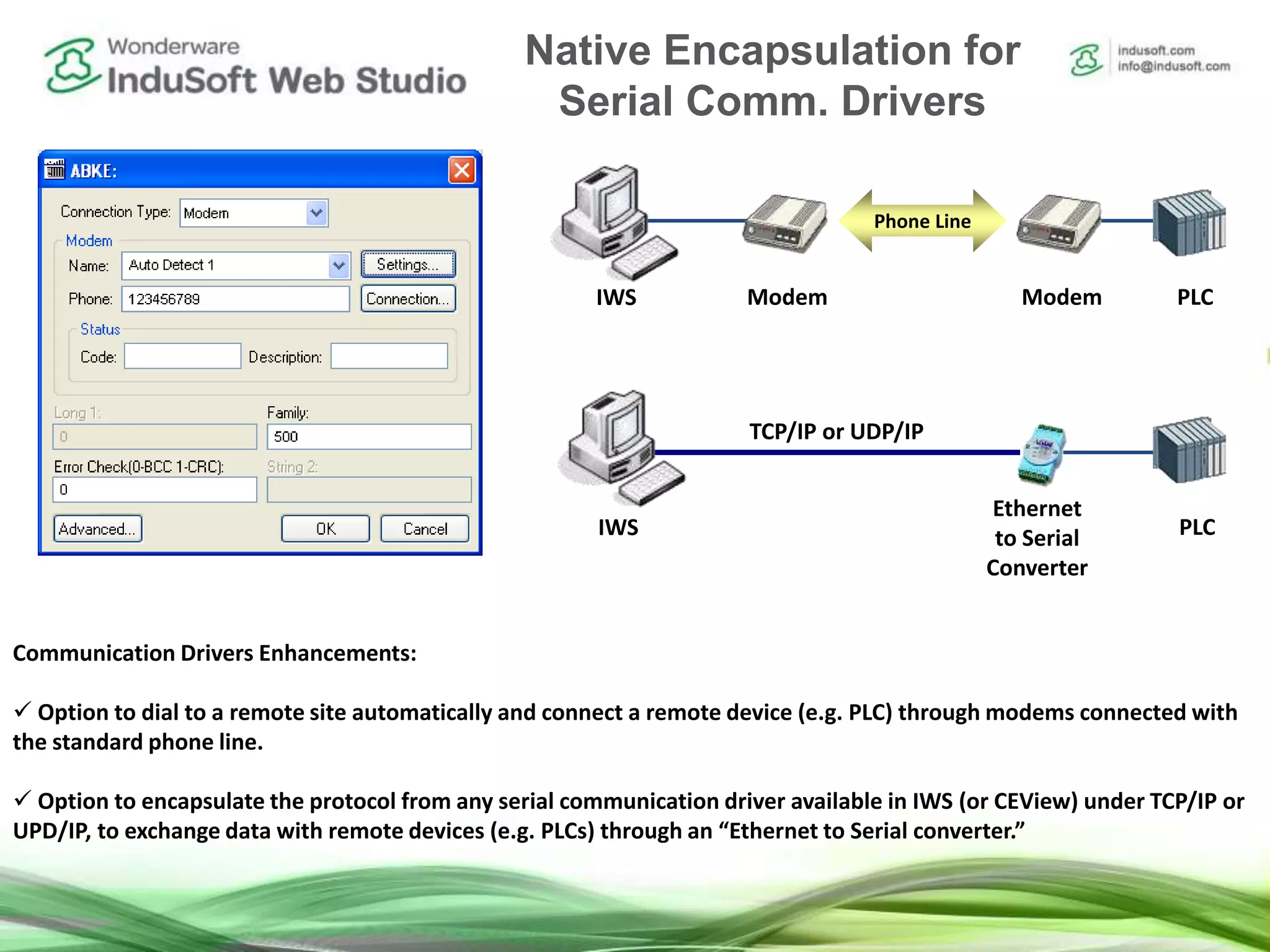 Wonderware
InduSoft Web Studio

Native Encapsulation for Serial Comm. Drivers

indusoft.com
info@indusoft.com

ABKE:

Connection Type: Modem

Modem
Name: Auto Detect 1 Settings...
Phone: 123456789 Connection...

Status
Code: Description:

Long 1:
0
Family:
500
Error Check(0-BCC 1-CRC):
0
String 2:

Advanced... OK Cancel

Phone Line

IWS Modem Modem PLC

TCP/IP or UDP/IP

IWS

Ethernet to Serial Converter

PLC

Communication Drivers Enhancements:

✓ Option to dial to a remote site automatically and connect a remote device (e.g. PLC) through modems connected with the standard phone line.

✓ Option to encapsulate the protocol from any serial communication driver available in IWS (or CEView) under TCP/IP or UPD/IP, to exchange data with remote devices (e.g. PLCs) through an “Ethernet to Serial converter.”